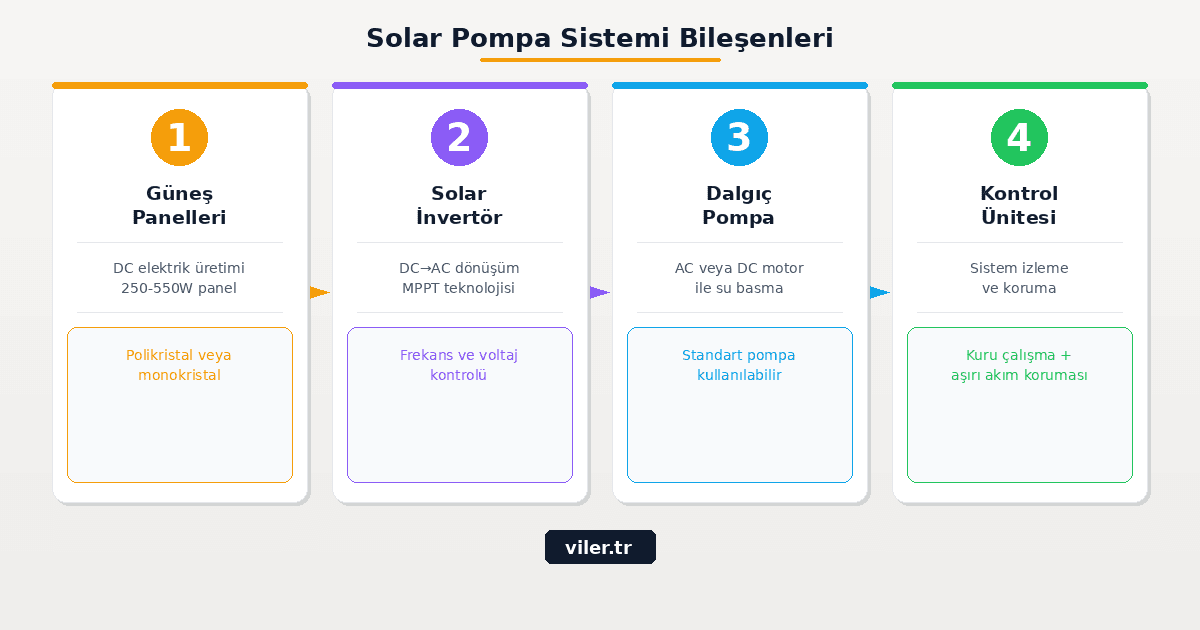 Solar Pompa Sistemi Bileşenleri

1

Güneş Panelleri

DC elektrik üretimi
250-550W panel

Polikristal veya monokristal

2

Solar İnvertör

DC→AC dönüşüm
MPPT teknolojisi

Frekans ve voltaj kontrolü

3

Dalgıç Pompa

AC veya DC motor
ile su basma

Standart pompa kullanılabilir

4

Kontrol Ünitesi

Sistem izleme
ve koruma

Kuru çalışma + aşırı akım koruması

viler.tr